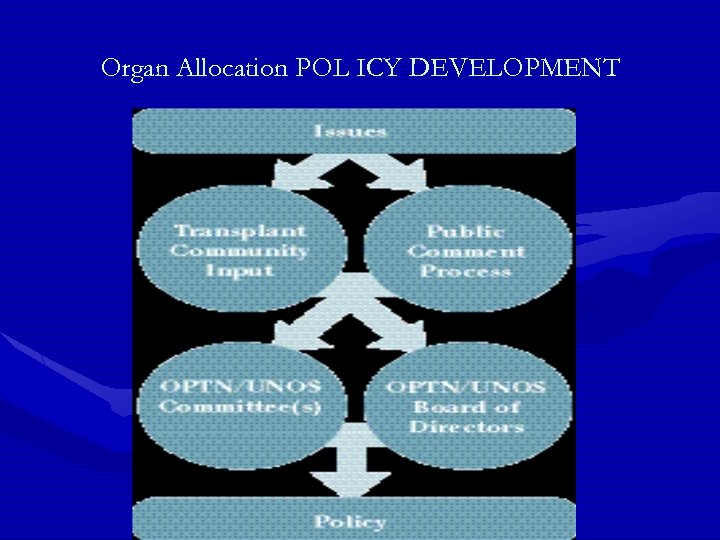 Organ Allocation POL ICY DEVELOPMENT

Issues

Transplant Community Input

Public Comment Process

OPTN/UNOS Committee(s)

OPTN/UNOS Board of Directors

Policy